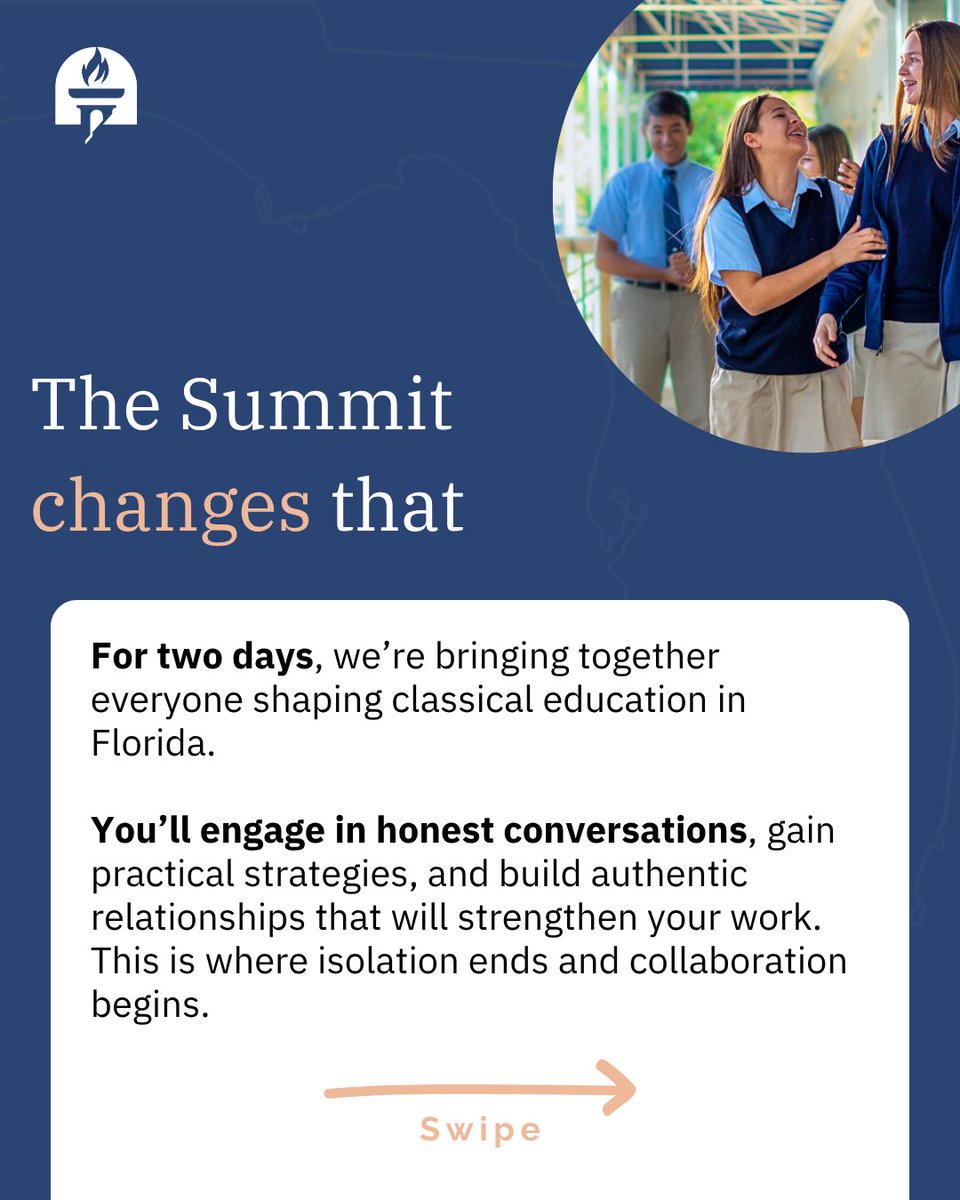 The Summit changes that

For two days, we're bringing together everyone shaping classical education in Florida.

You'll engage in honest conversations, gain practical strategies, and build authentic relationships that will strengthen your work. This is where isolation ends and collaboration begins.

Swipe